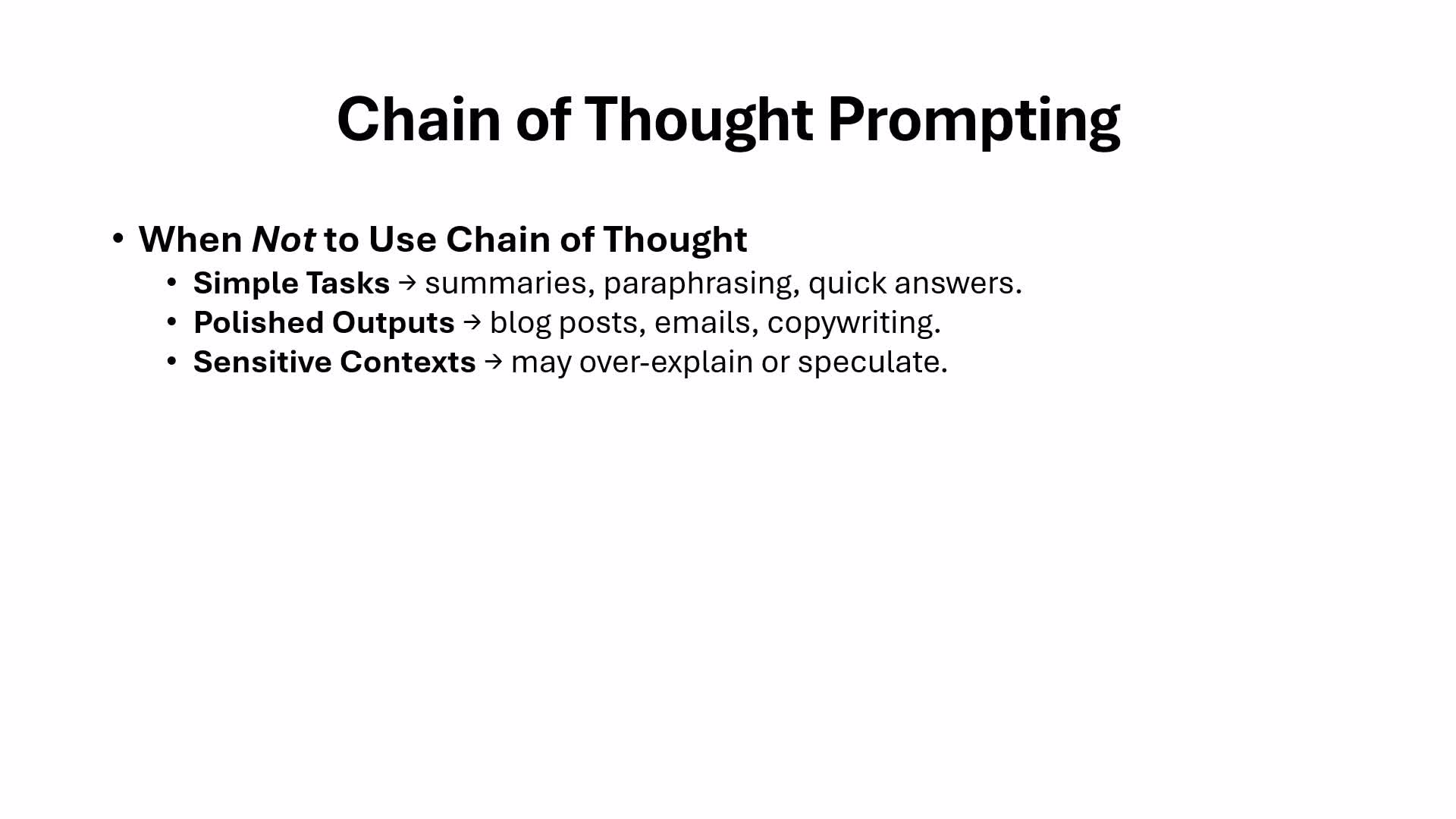 Chain of Thought Prompting

• When Not to Use Chain of Thought
  • Simple Tasks → summaries, paraphrasing, quick answers.
  • Polished Outputs → blog posts, emails, copywriting.
  • Sensitive Contexts → may over-explain or speculate.